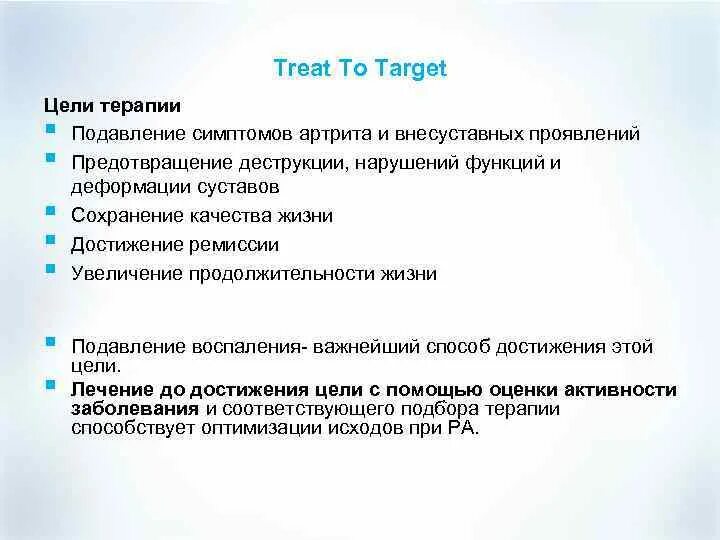 Treat To Target

Цели терапии

Подавление симптомов артрита и внесуставных проявлений

Предотвращение деструкции, нарушений функций и деформации суставов

Сохранение качества жизни

Достижение ремиссии

Увеличение продолжительности жизни

Подавление воспаления- важнейший способ достижения этой цели.

Лечение до достижения цели с помощью оценки активности заболевания и соответствующего подбора терапии способствует оптимизации исходов при РА.